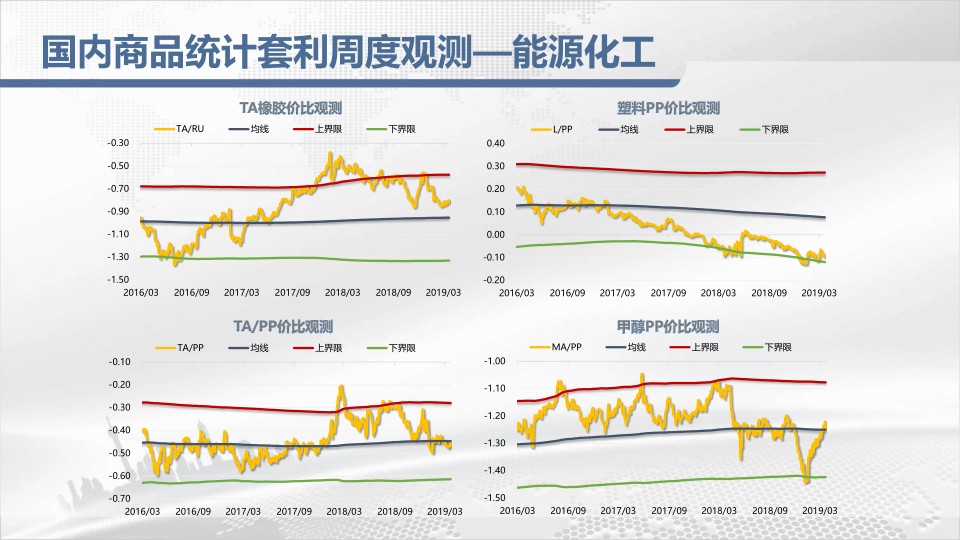 国内商品统计套利周度观测—能源化工

TA橡胶价比观测

TA/RU 均线 上界限 下界限

-0.30
-0.50
-0.70
-0.90
-1.10
-1.30
-1.50

2016/03 2016/09 2017/03 2017/09 2018/03 2018/09 2019/03

塑料PP价比观测

L/PP 均线 上界限 下界限

0.40
0.30
0.20
0.10
0.00
-0.10
-0.20

2016/03 2016/09 2017/03 2017/09 2018/03 2018/09 2019/03

TA/PP价比观测

TA/PP 均线 上界限 下界限

-0.10
-0.20
-0.30
-0.40
-0.50
-0.60
-0.70

2016/03 2016/09 2017/03 2017/09 2018/03 2018/09 2019/03

甲醇PP价比观测

MA/PP 均线 上界限 下界限

-1.00
-1.10
-1.20
-1.30
-1.40
-1.50

2016/03 2016/09 2017/03 2017/09 2018/03 2018/09 2019/03